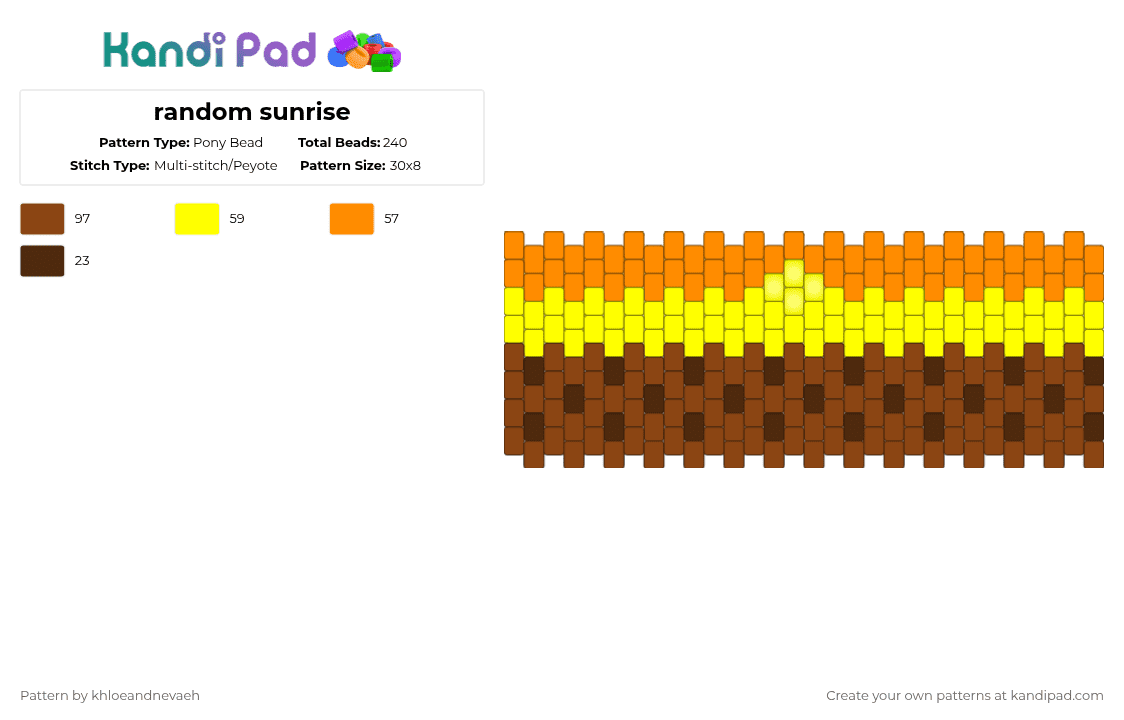 Kandi Pad

random sunrise

Pattern Type: Pony Bead
Total Beads: 240
Stitch Type: Multi-stitch/Peyote
Pattern Size: 30x8

97
59
57
23

Pattern by khloeandnevaeh

Create your own patterns at kandipad.com